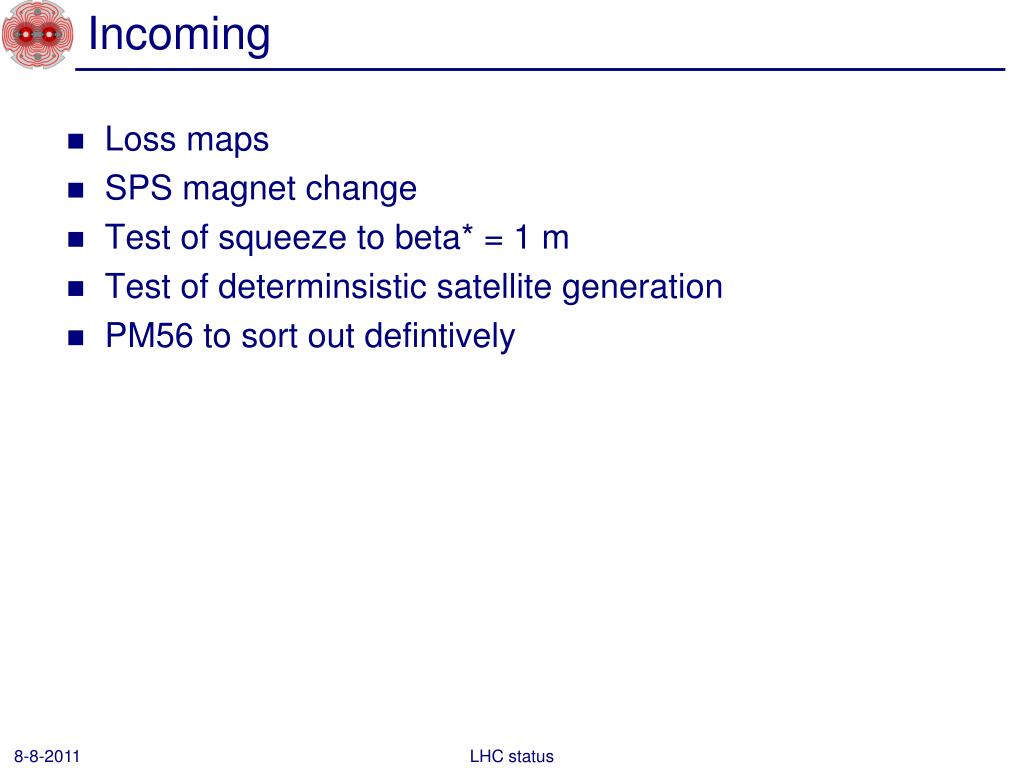 Incoming

- Loss maps
- SPS magnet change
- Test of squeeze to beta* = 1 m
- Test of determinsistic satellite generation
- PM56 to sort out defintively

8-8-2011

LHC status